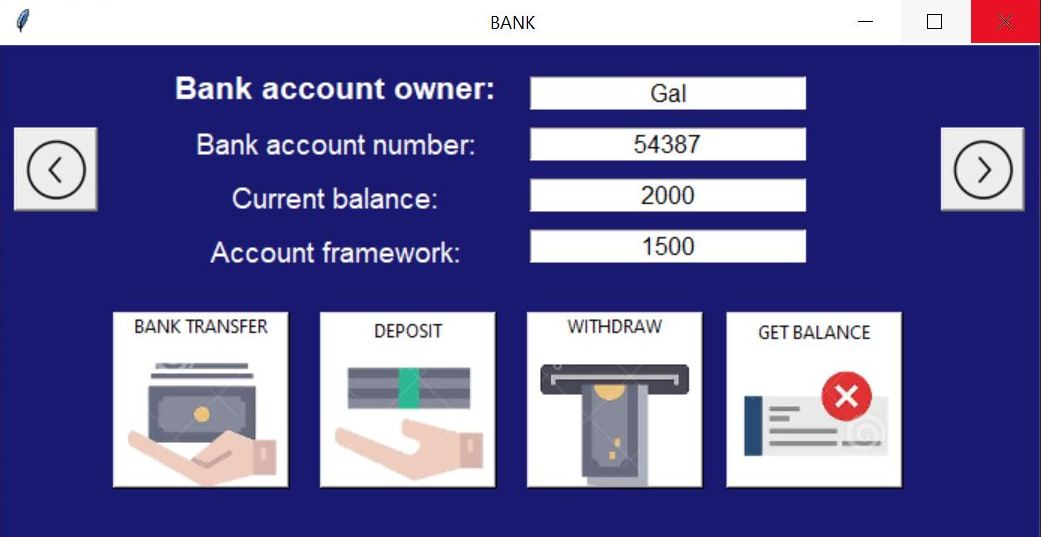 BANK

Bank account owner: Gal

Bank account number: 54387

Current balance: 2000

Account framework: 1500

BANK TRANSFER

DEPOSIT

WITHDRAW

GET BALANCE